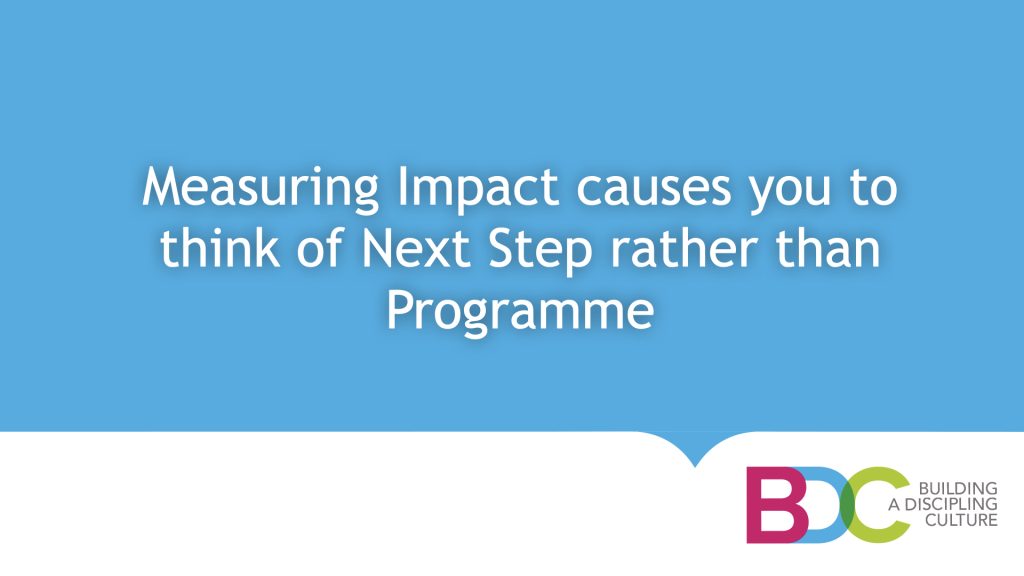 Measuring Impact causes you to think of Next Step rather than Programme

BDC BUILDING A DISCIPLING CULTURE